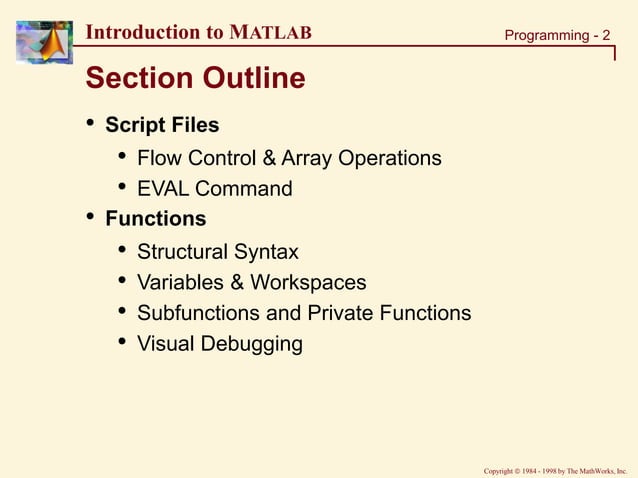 Introduction to MATLAB

Programming - 2

Section Outline

• Script Files
 • Flow Control & Array Operations
 • EVAL Command
• Functions
 • Structural Syntax
 • Variables & Workspaces
 • Subfunctions and Private Functions
 • Visual Debugging

Copyright © 1984 - 1998 by The MathWorks, Inc.